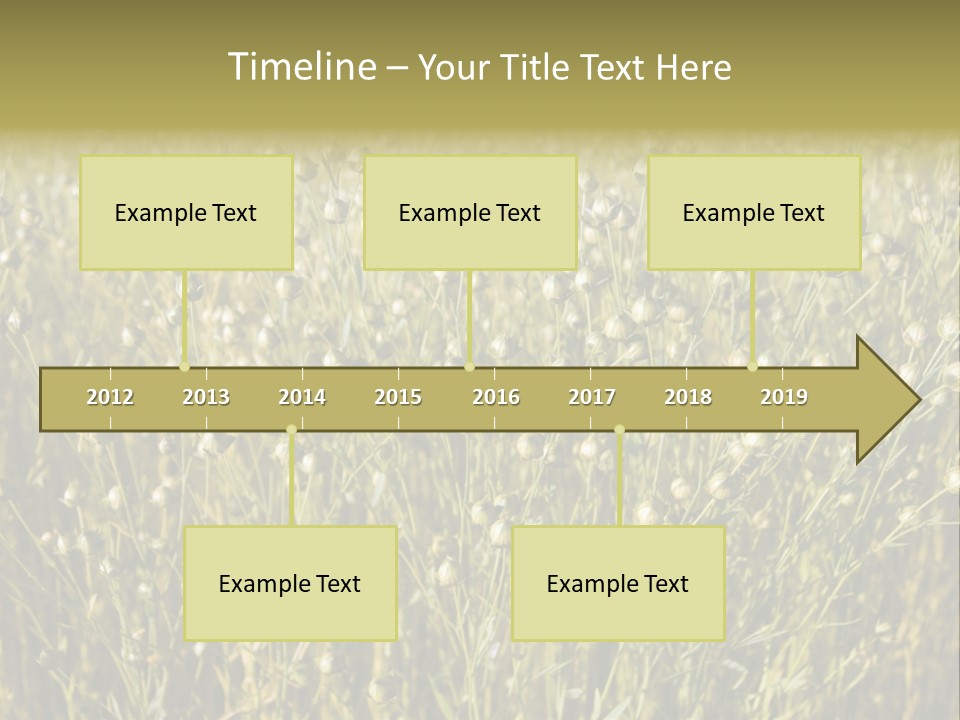 Timeline – Your Title Text Here

Example Text

Example Text

Example Text

2012 2013 2014 2015 2016 2017 2018 2019

Example Text

Example Text